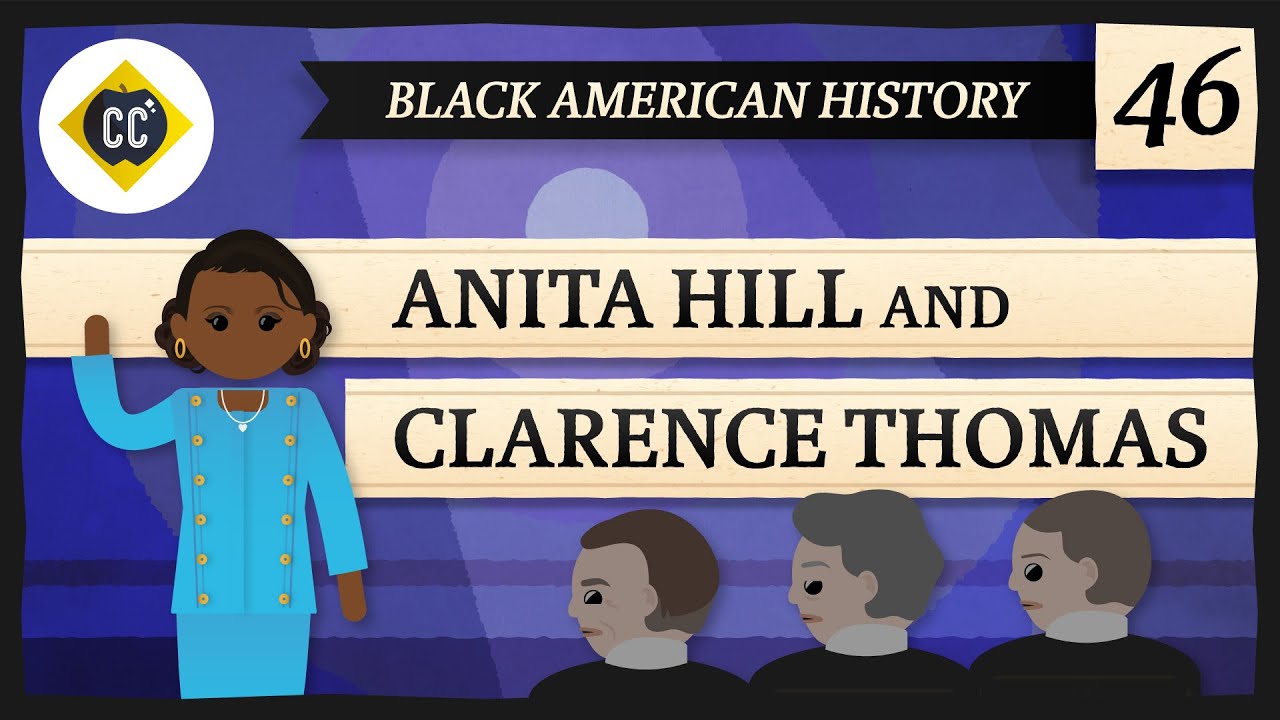 CC

BLACK AMERICAN HISTORY

46

ANITA HILL AND

CLARENCE THOMAS